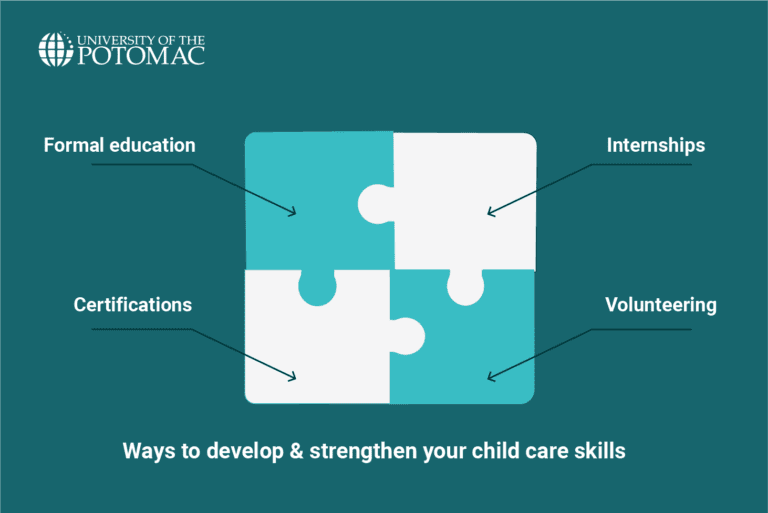 UNIVERSITY OF THE POTOMAC

Formal education

Internships

Certifications

Volunteering

Ways to develop & strengthen your child care skills